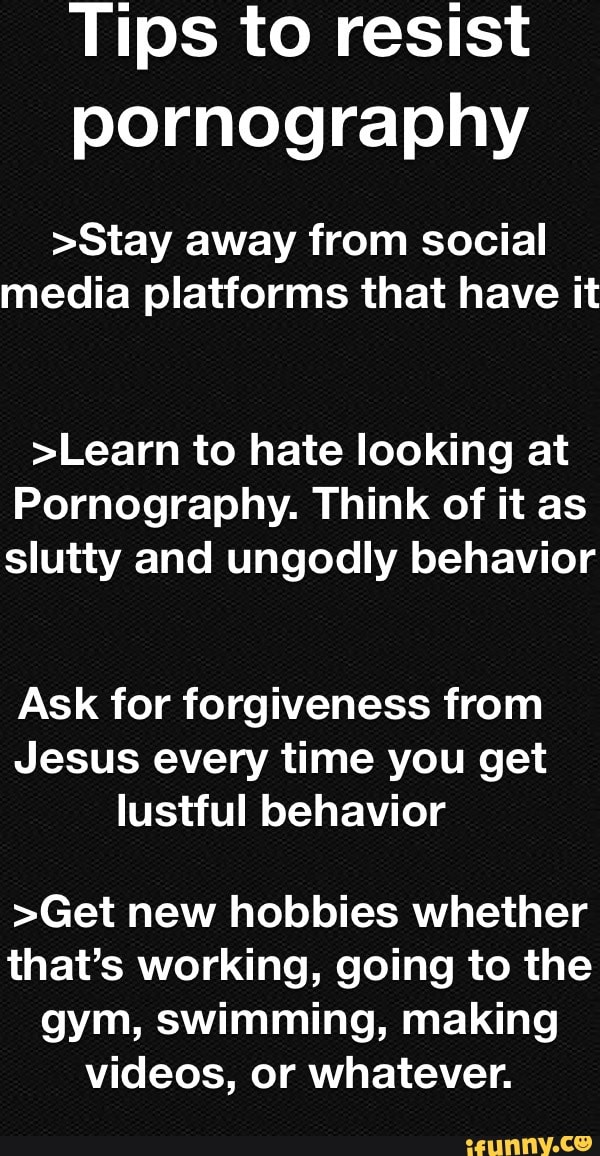 Tips to resist pornography

>Stay away from social media platforms that have it

>Learn to hate looking at Pornography. Think of it as slutty and ungodly behavior

Ask for forgiveness from Jesus every time you get lustful behavior

>Get new hobbies whether that's working, going to the gym, swimming, making videos, or whatever.

ifunny.co